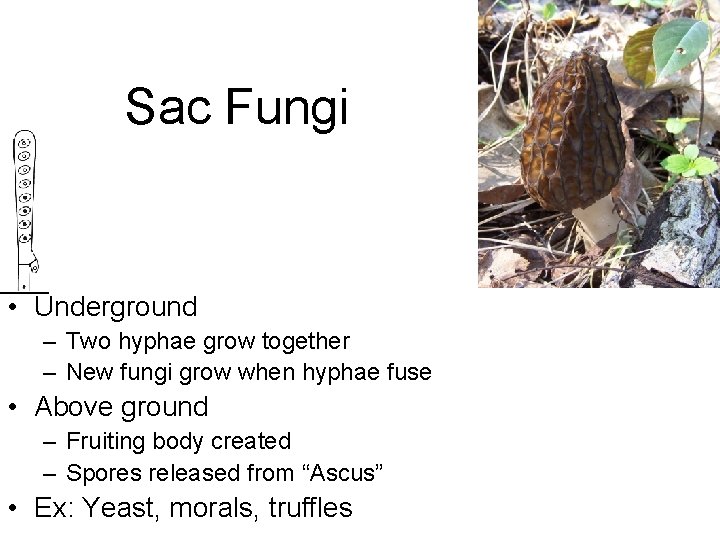 Sac Fungi

• Underground
– Two hyphae grow together
– New fungi grow when hyphae fuse
• Above ground
– Fruiting body created
– Spores released from “Ascus”
• Ex: Yeast, morals, truffles